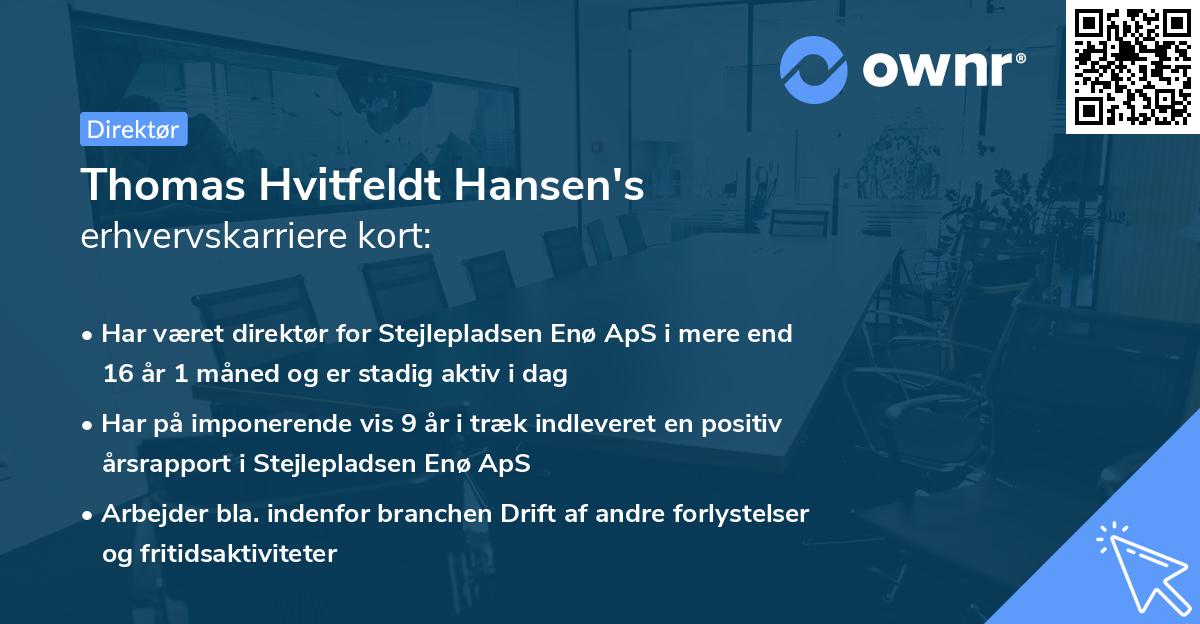 ownr®

Direktør

Thomas Hvitfeldt Hansen's
erhvervskarriere kort:

• Har været direktør for Stejlepladsen Enø ApS i mere end 16 år 1 måned og er stadig aktiv i dag

• Har på imponerende vis 9 år i træk indleveret en positiv årsrapport i Stejlepladsen Enø ApS

• Arbejder bla. indenfor branchen Drift af andre forlystelser og fritidsaktiviteter